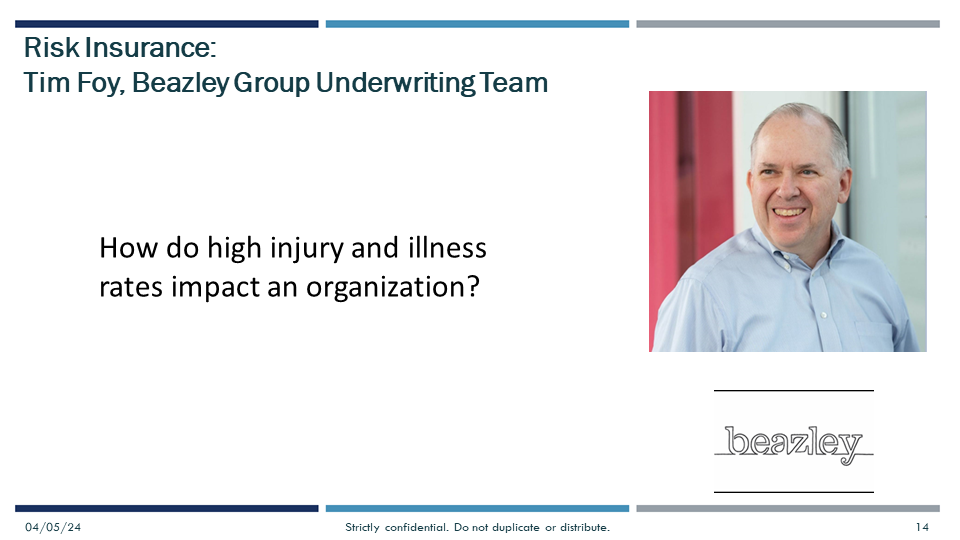 Risk Insurance:
Tim Foy, Beazley Group Underwriting Team

How do high injury and illness rates impact an organization?

beazley

04/05/24

Strictly confidential. Do not duplicate or distribute.

14